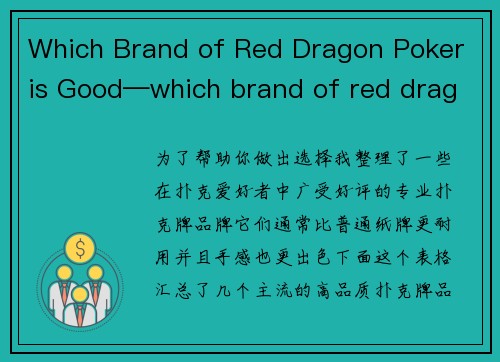 Which Brand of Red Dragon Poker is Good—which brand of red drag

为了帮助你做出选择我整理了一些在扑克爱好者中广受好评的专业扑克牌品牌它们通常比普通纸牌更耐用并且手感也更出色下面这个表格汇总了几个主流的高品质扑克牌品

$